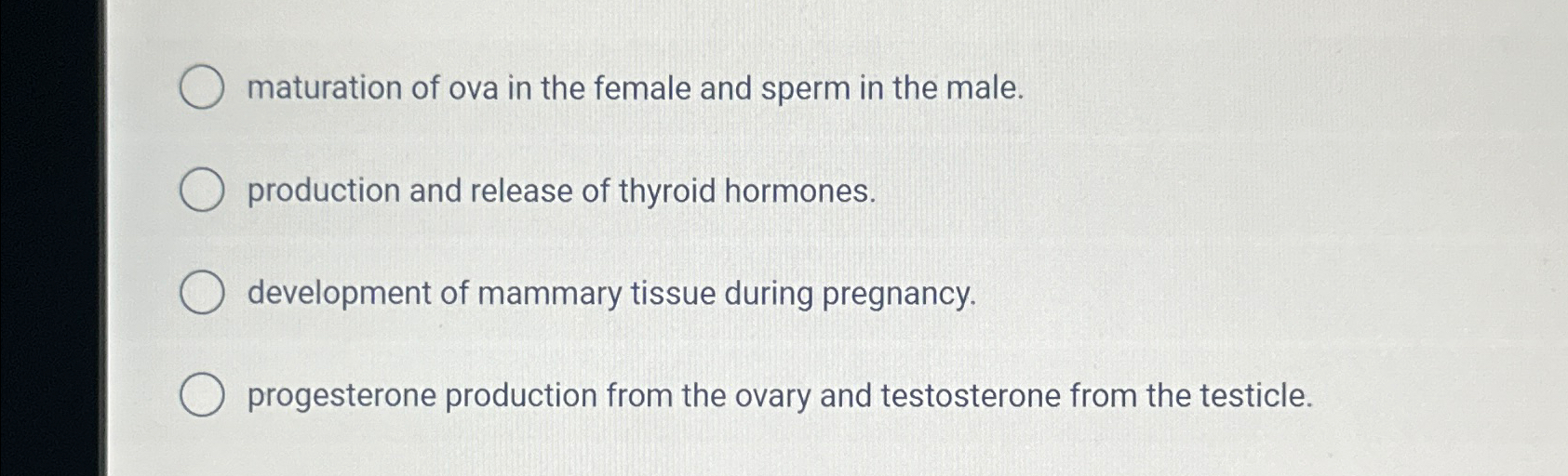 maturation of ova in the female and sperm in the male.

production and release of thyroid hormones.

development of mammary tissue during pregnancy.

progesterone production from the ovary and testosterone from the testicle.